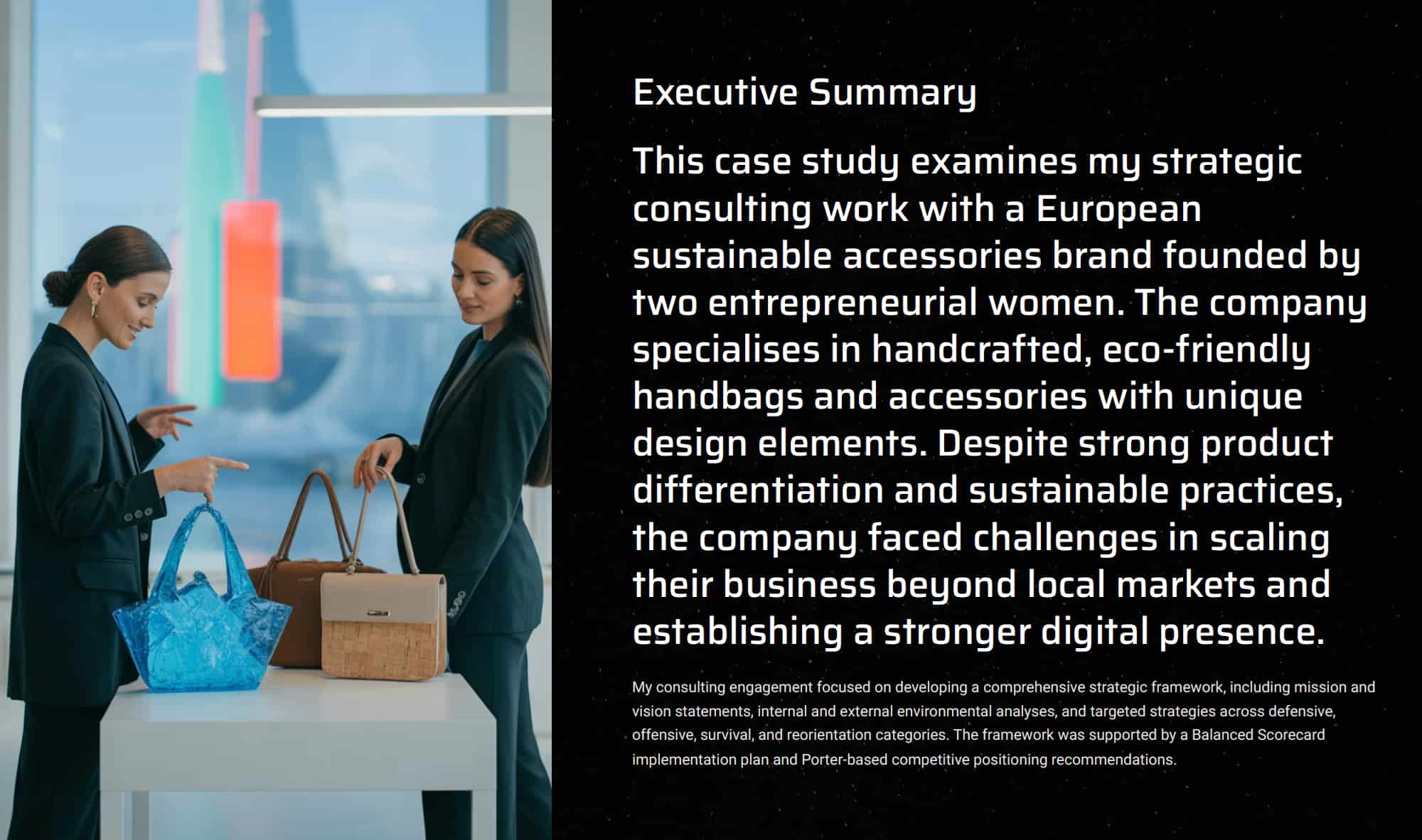 Executive Summary

This case study examines my strategic consulting work with a European sustainable accessories brand founded by two entrepreneurial women. The company specialises in handcrafted, eco-friendly handbags and accessories with unique design elements. Despite strong product differentiation and sustainable practices, the company faced challenges in scaling their business beyond local markets and establishing a stronger digital presence.

My consulting engagement focused on developing a comprehensive strategic framework, including mission and vision statements, internal and external environmental analyses, and targeted strategies across defensive, offensive, survival, and reorientation categories. The framework was supported by a Balanced Scorecard implementation plan and Porter-based competitive positioning recommendations.